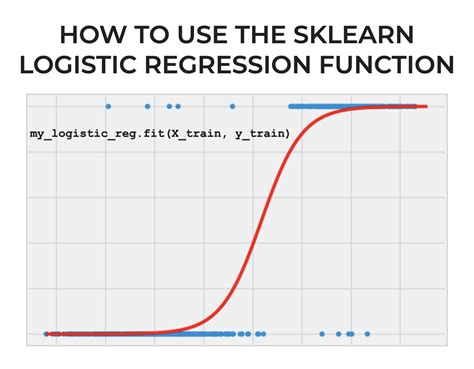 HOW TO USE THE SKLEARN LOGISTIC REGRESSION FUNCTION

my_logistic_reg.fit(X_train, y_train)